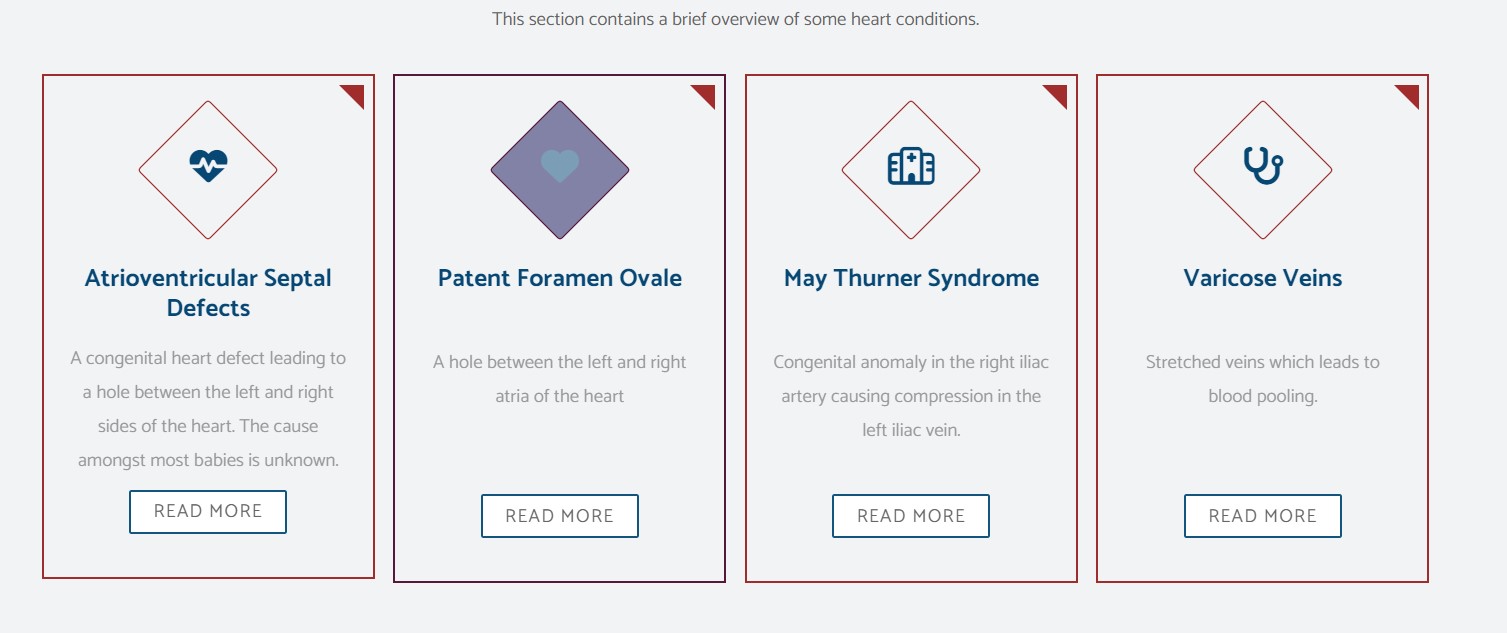 This section contains a brief overview of some heart conditions.

Atrioventricular Septal Defects

A congenital heart defect leading to a hole between the left and right sides of the heart. The cause amongst most babies is unknown.

READ MORE

Patent Foramen Ovale

A hole between the left and right atria of the heart

READ MORE

May Thurner Syndrome

Congenital anomaly in the right iliac artery causing compression in the left iliac vein.

READ MORE

Varicose Veins

Stretched veins which leads to blood pooling.

READ MORE